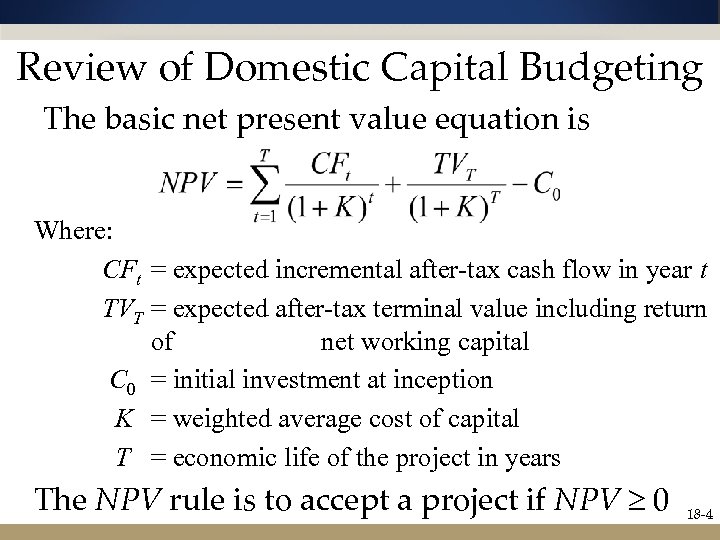 Review of Domestic Capital Budgeting

The basic net present value equation is

$NPV = \sum_{t=1}^{T} \frac{CF_t}{(1+K)^t} + \frac{TV_T}{(1+K)^T} - C_0$

Where:

$CF_t$ = expected incremental after-tax cash flow in year $t$

$TV_T$ = expected after-tax terminal value including return of net working capital

$C_0$ = initial investment at inception

$K$ = weighted average cost of capital

$T$ = economic life of the project in years

The $NPV$ rule is to accept a project if $NPV \geq 0$

18-4